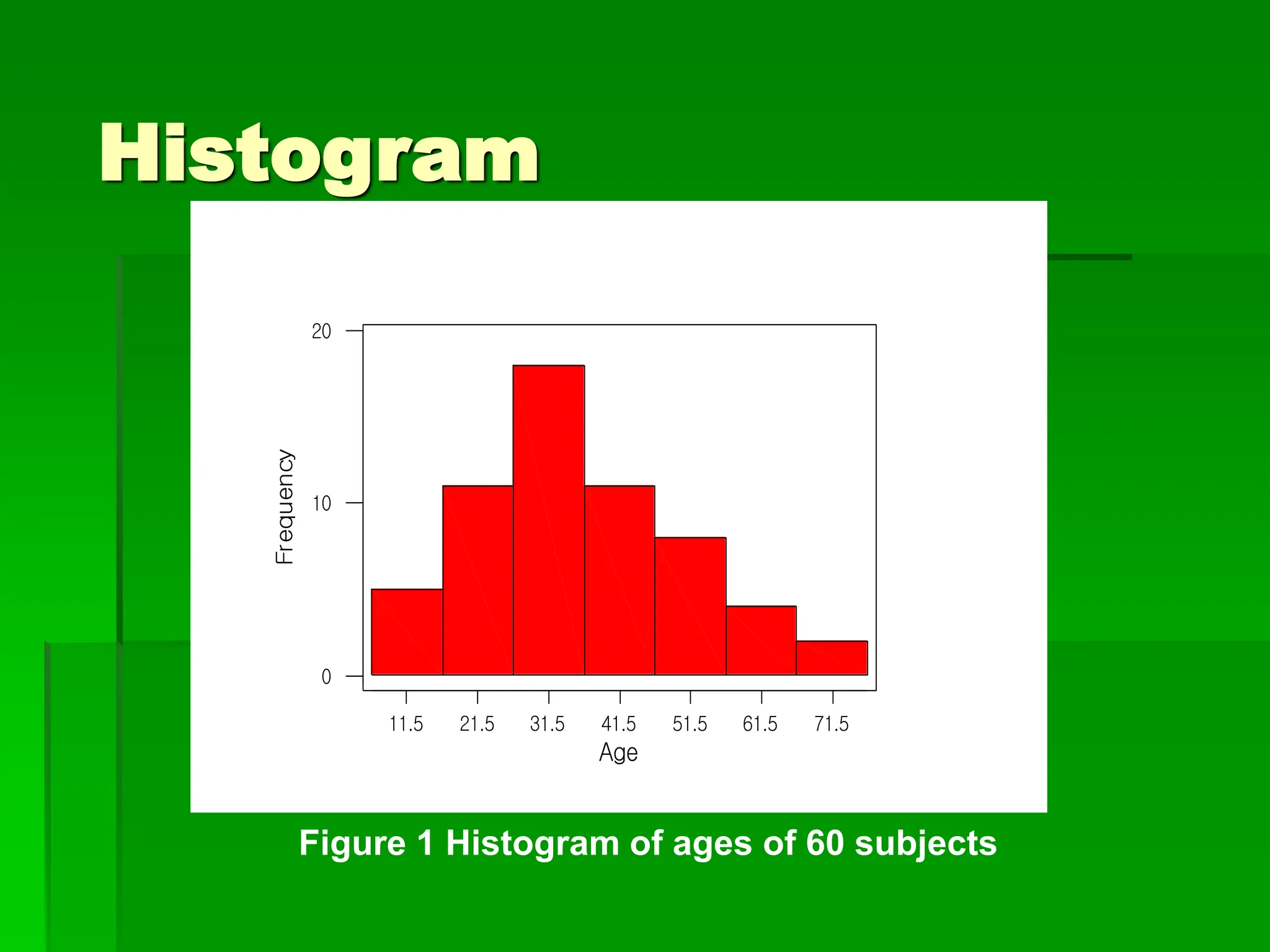 Histogram

20
10
0
Frequency

11.5 21.5 31.5 41.5 51.5 61.5 71.5
Age

Figure 1 Histogram of ages of 60 subjects